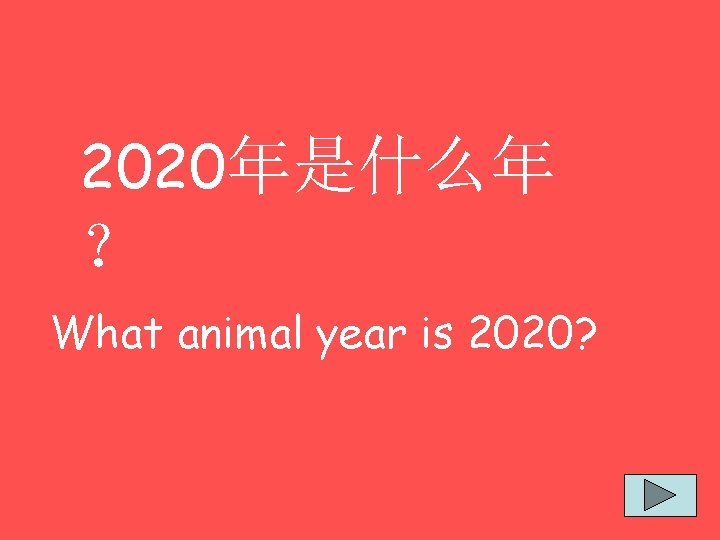 2020年是什么年？

What animal year is 2020?